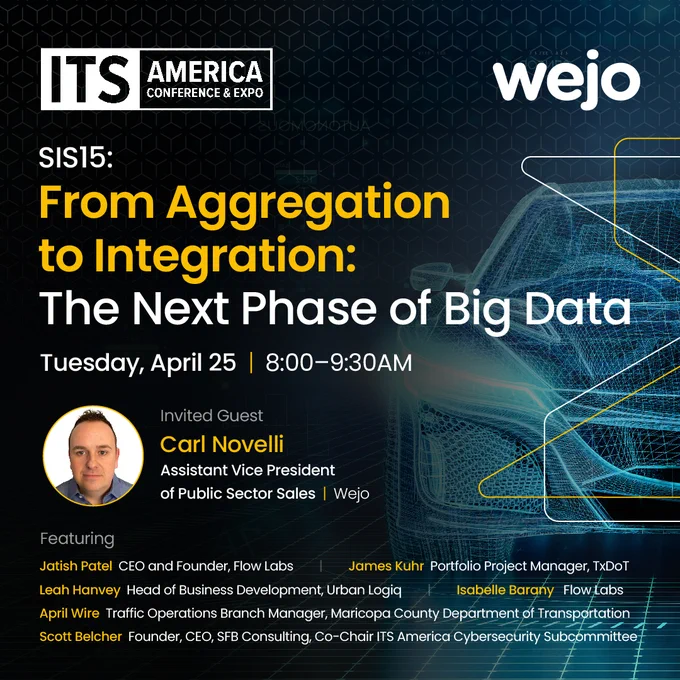 ITS AMERICA CONFERENCE & EXPO

wejo

SIS15:
From Aggregation to Integration:
The Next Phase of Big Data

Tuesday, April 25 | 8:00–9:30AM

Invited Guest
Carl Novelli
Assistant Vice President of Public Sector Sales | Wejo

Featuring
Jatish Patel CEO and Founder, Flow Labs | James Kuhr Portfolio Project Manager, TxDoT
Leah Hanvey Head of Business Development, Urban Logiq | Isabelle Barany Flow Labs
April Wire Traffic Operations Branch Manager, Maricopa County Department of Transportation
Scott Belcher Founder, CEO, SFB Consulting, Co-Chair ITS America Cybersecurity Subcommittee